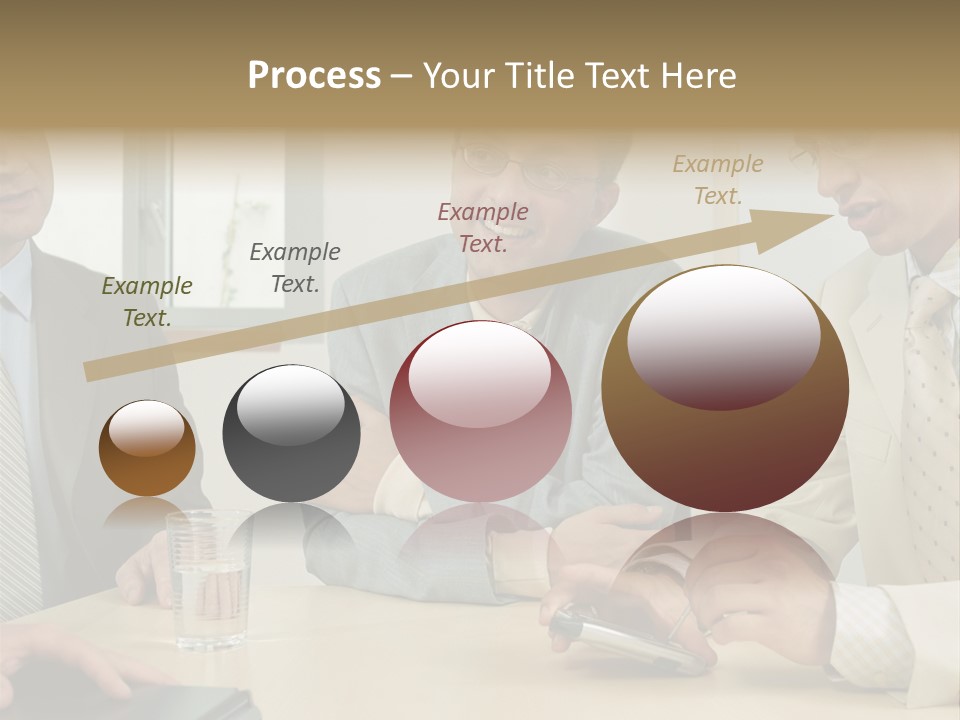 Process – Your Title Text Here

Example Text.

Example Text.

Example Text.

Example Text.